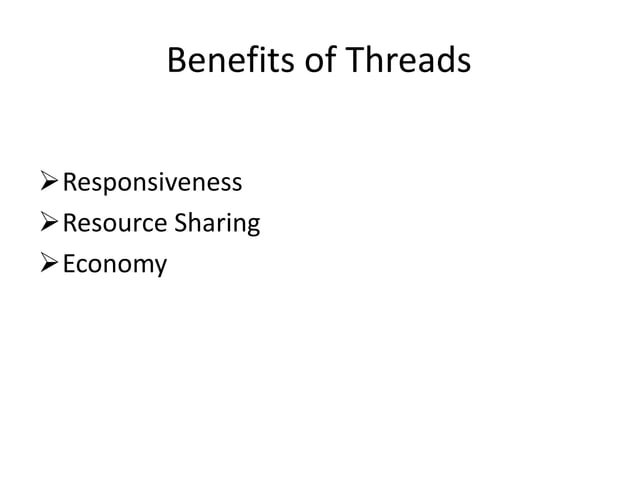 Benefits of Threads

➢ Responsiveness
➢ Resource Sharing
➢ Economy